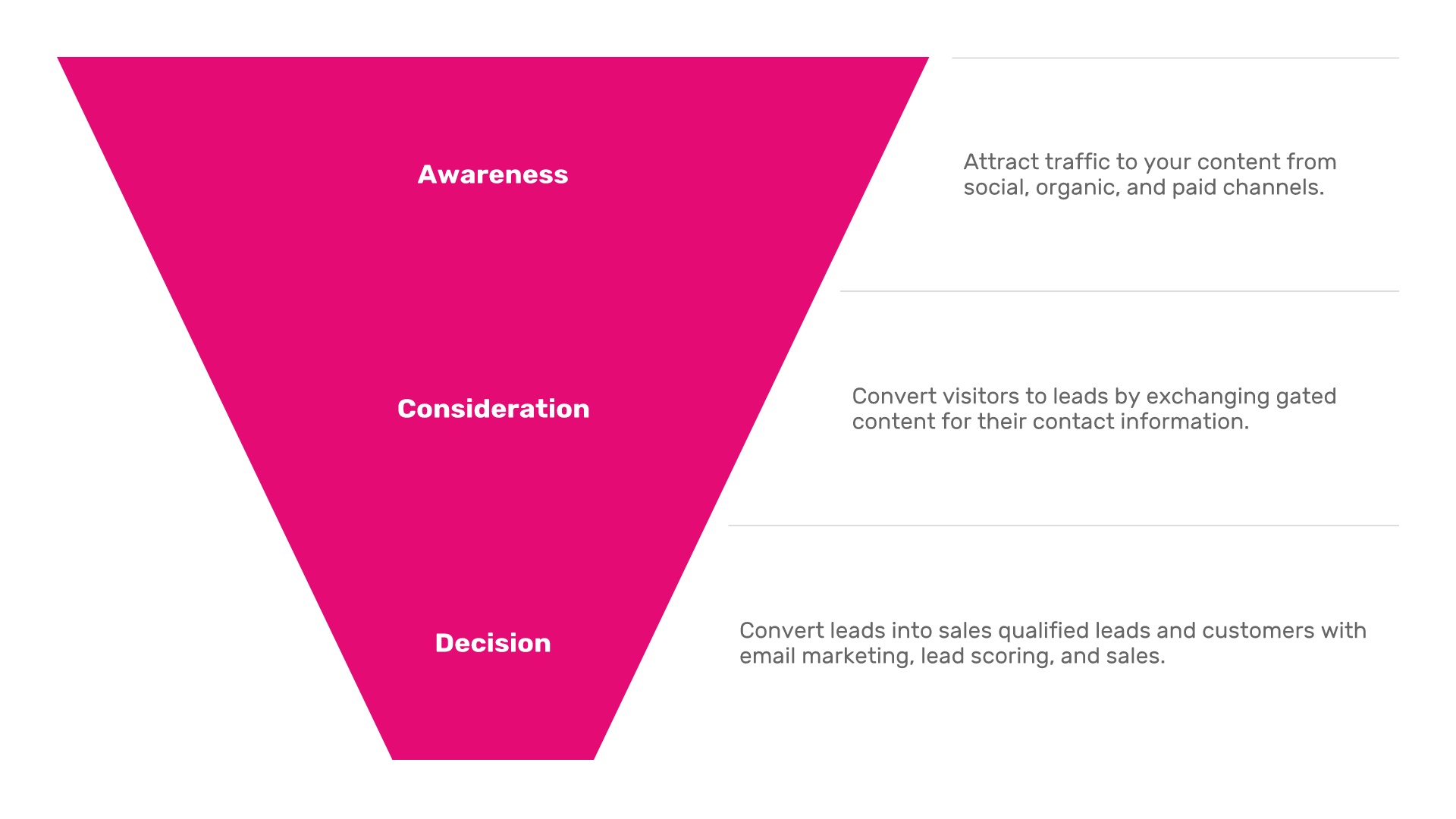 Awareness

Attract traffic to your content from social, organic, and paid channels.

Consideration

Convert visitors to leads by exchanging gated content for their contact information.

Decision

Convert leads into sales qualified leads and customers with email marketing, lead scoring, and sales.